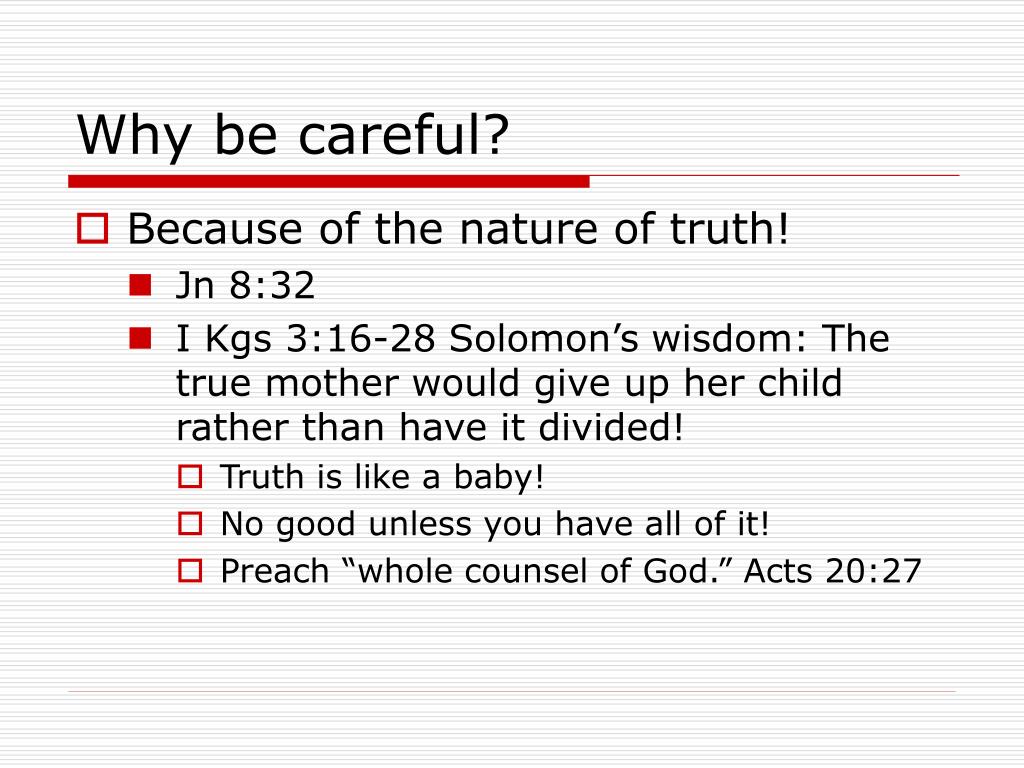 Why be careful?

Because of the nature of truth!

Jn 8:32

I Kgs 3:16-28 Solomon’s wisdom: The true mother would give up her child rather than have it divided!

Truth is like a baby!

No good unless you have all of it!

Preach “whole counsel of God.” Acts 20:27